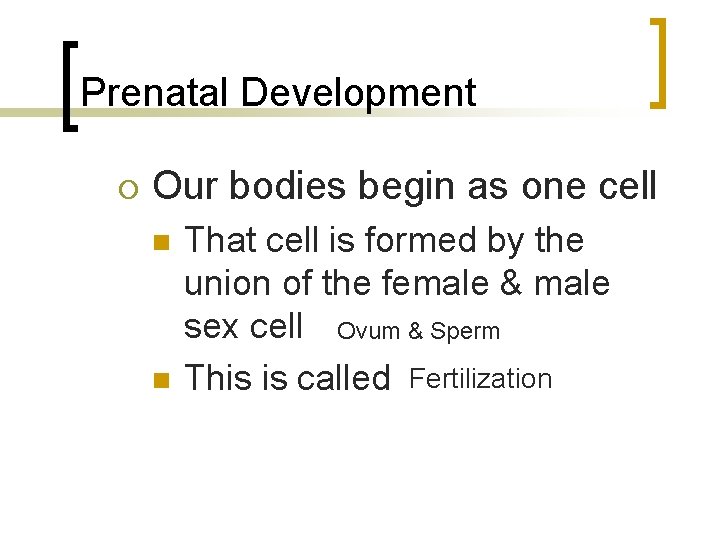 Prenatal Development

Our bodies begin as one cell

That cell is formed by the union of the female & male sex cell Ovum & Sperm

This is called Fertilization